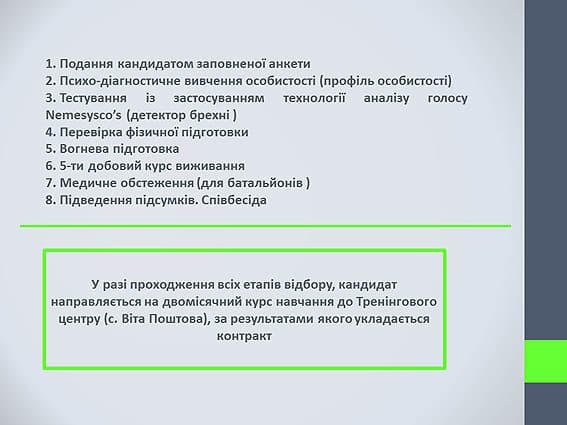 1. Подання кандидатом заповненої анкети
2. Психо-діагностичне вивчення особистості (профіль особистості)
3. Тестування із застосуванням технології аналізу голосу Nemesysco's (детектор брехні )
4. Перевірка фізичної підготовки
5. Вогнева підготовка
6. 5-ти добовий курс виживання
7. Медичне обстеження (для батальйонів )
8. Підведення підсумків. Співбесіда

У разі проходження всіх етапів відбору, кандидат направляється на двомісячний курс навчання до Тренінгового центру (с. Віта Поштова), за результатами якого укладається контракт